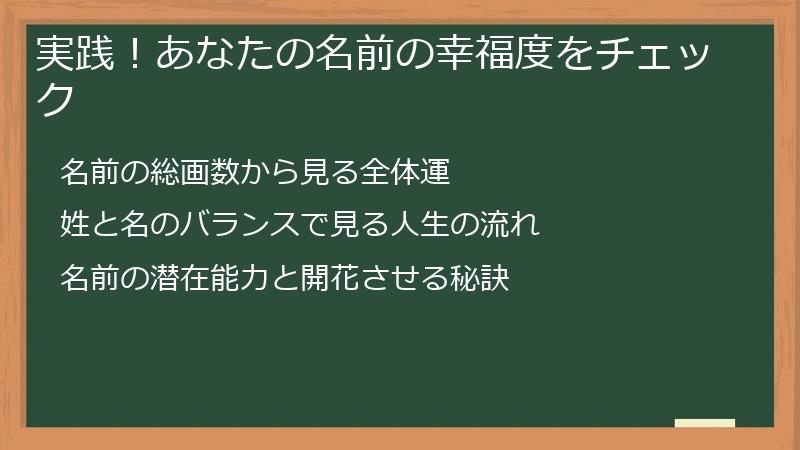 実践！あなたの名前の幸福度をチェック

名前の総画数から見る全体運

姓と名のバランスで見る人生の流れ

名前の潜在能力と開花させる秘訣